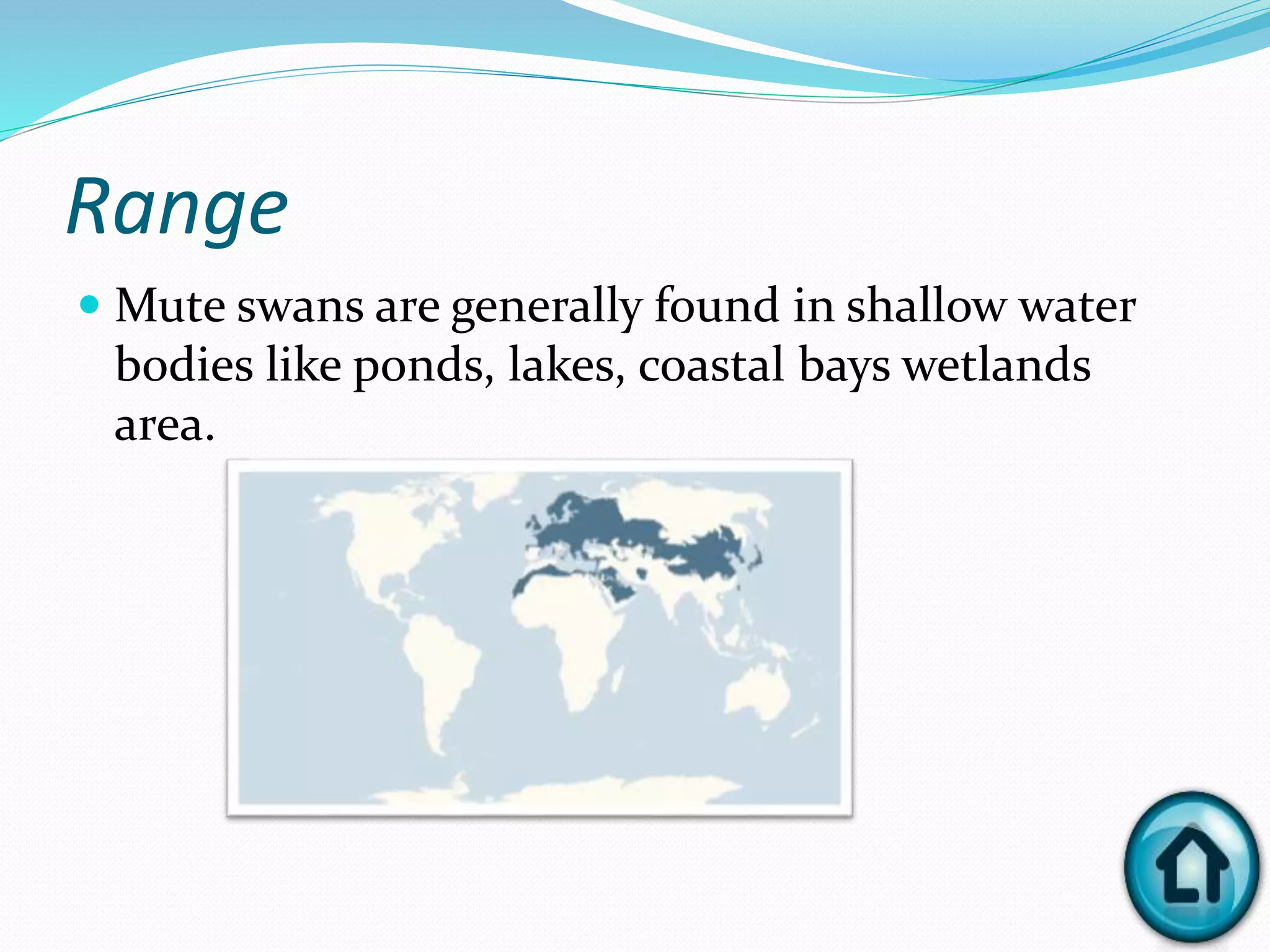 Range

Mute swans are generally found in shallow water bodies like ponds, lakes, coastal bays wetlands area.